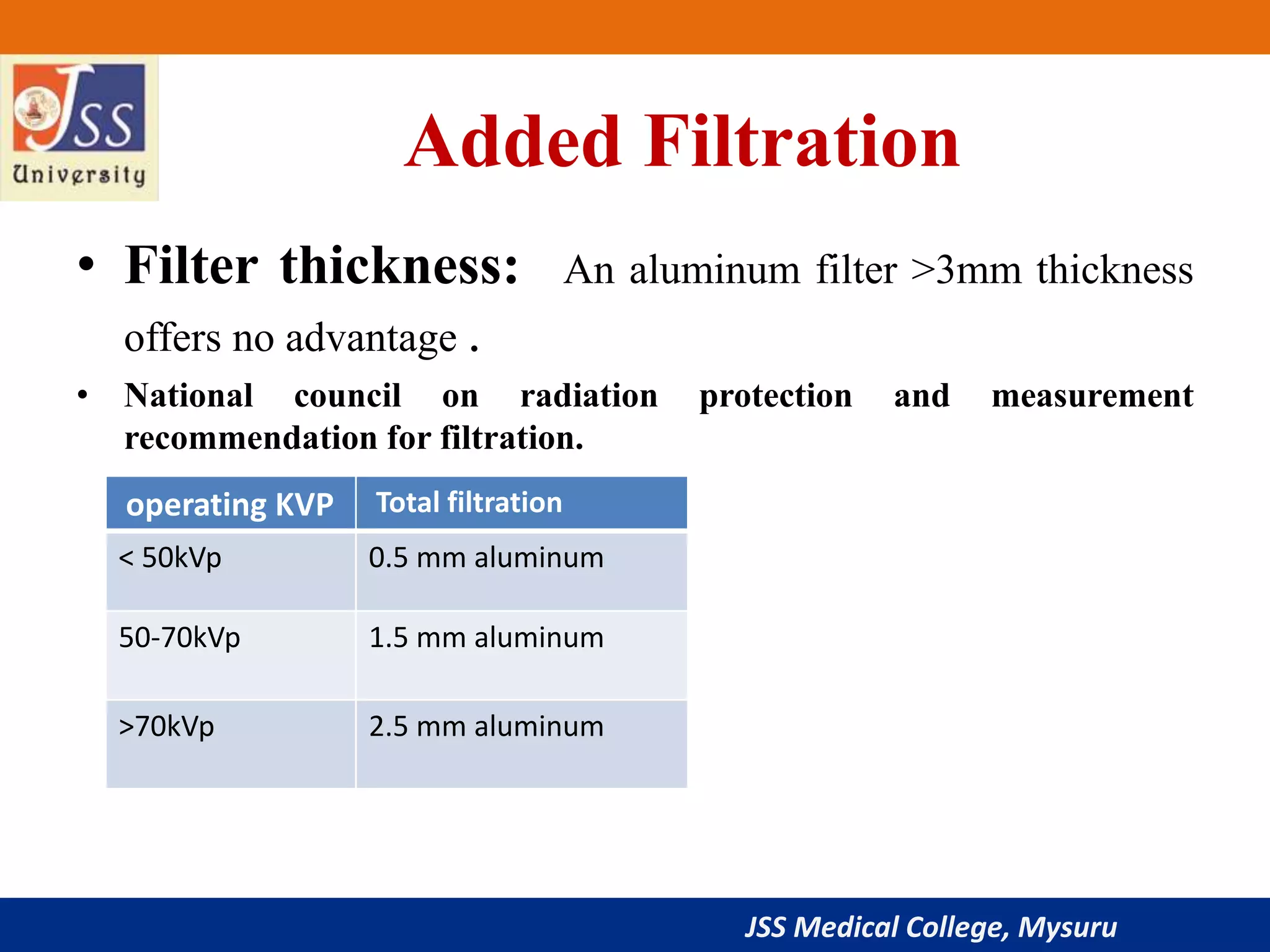 JSS University

Added Filtration

• Filter thickness: An aluminum filter >3mm thickness offers no advantage .

• National council on radiation protection and measurement recommendation for filtration.

| operating KVP | Total filtration |
|---|---|
| < 50kVp | 0.5 mm aluminum |
| 50-70kVp | 1.5 mm aluminum |
| >70kVp | 2.5 mm aluminum |

JSS Medical College, Mysuru